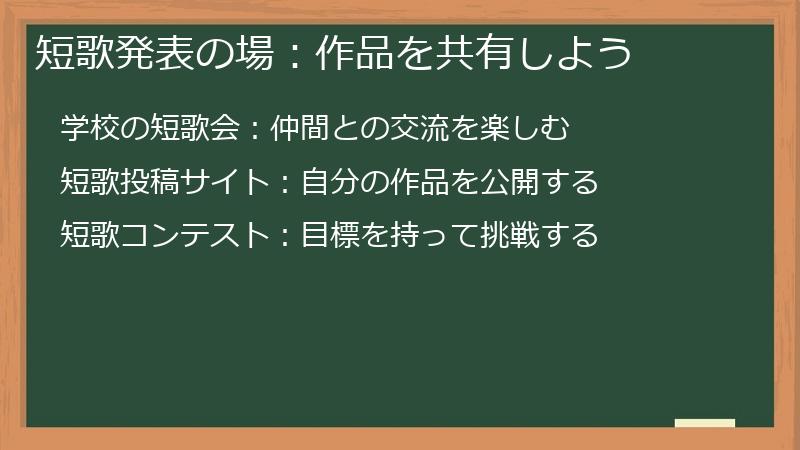 短歌発表の場：作品を共有しよう

学校の短歌会：仲間との交流を楽しむ

短歌投稿サイト：自分の作品を公開する

短歌コンテスト：目標を持って挑戦する